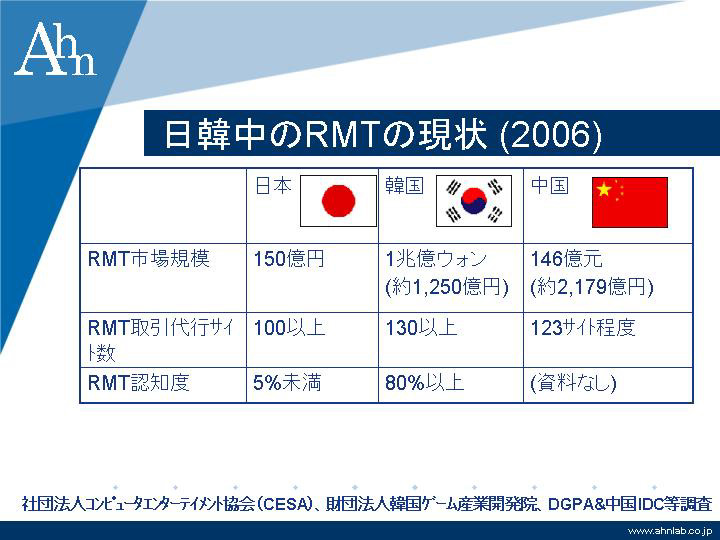 Ahn

日韓中のRMTの現状 (2006)

| | 日本 | 韓国 | 中国 |
|---|---|---|---|
| RMT市場規模 | 150億円 | 1兆億ウォン (約1,250億円) | 146億元 (約2,179億円) |
| RMT取引代行サイト数 | 100以上 | 130以上 | 123サイト程度 |
| RMT認知度 | 5%未満 | 80%以上 | (資料なし) |

社団法人コンピュータエンターテイメント協会(CESA)、財団法人韓国ゲーム産業開発院、DGPA&中国IDC等調査

www.ahnlab.co.jp